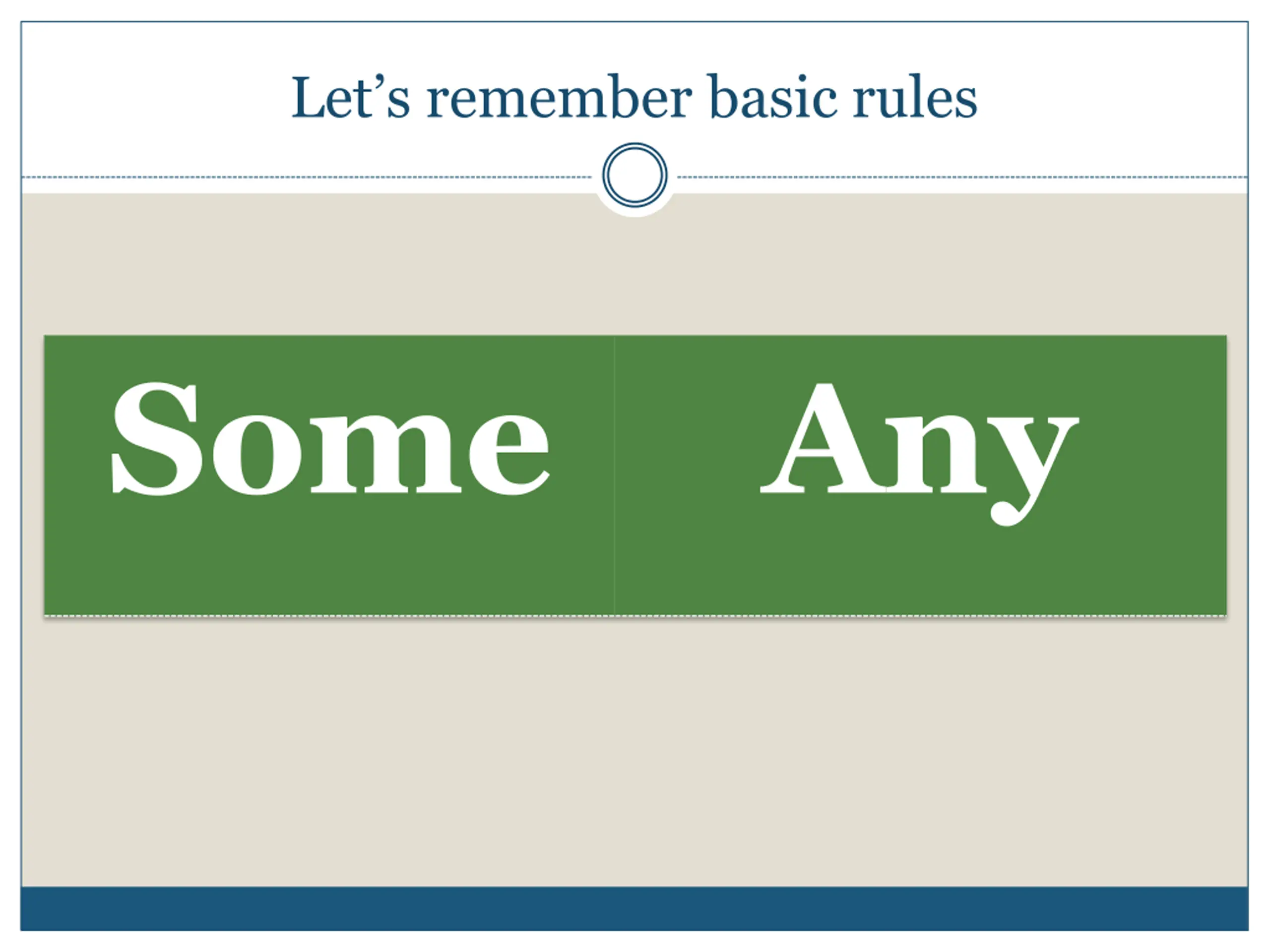 Let’s remember basic rules

| Some | Any |
|---|---|